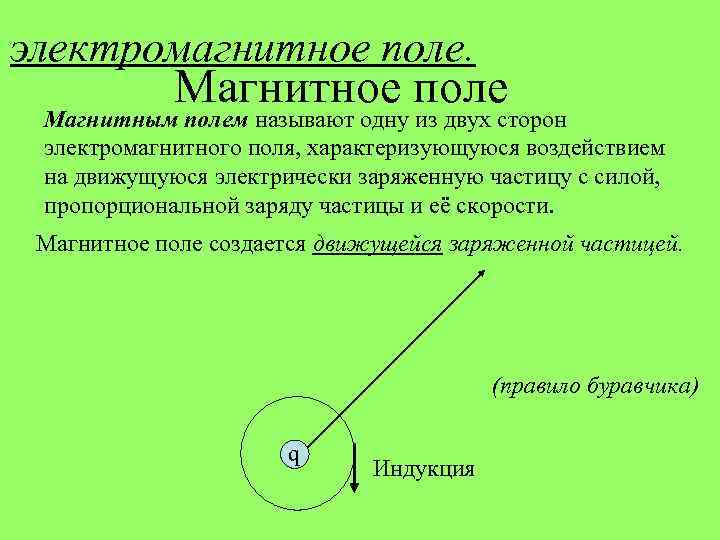 электромагнитное поле.

Магнитное поле

Магнитным полем называют одну из двух сторон электромагнитного поля, характеризующуюся воздействием на движущуюся электрически заряженную частицу с силой, пропорциональной заряду частицы и её скорости.

Магнитное поле создается движущейся заряженной частицей.

(правило буравчика)

q

Индукция